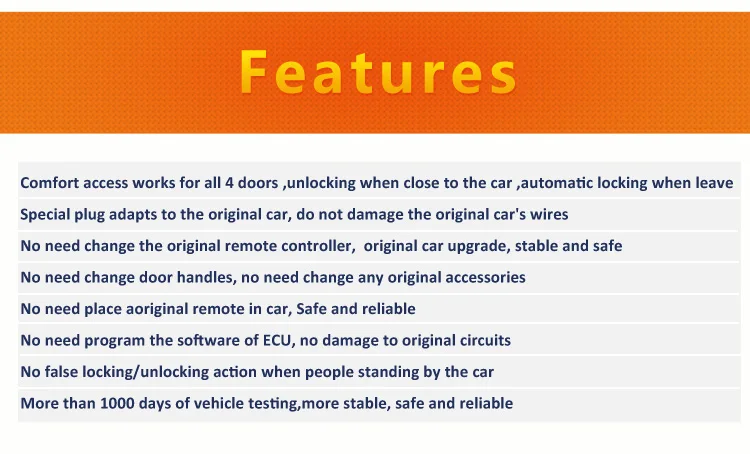 Features

Comfort access works for all 4 doors ,unlocking when close to the car ,automatic locking when leave

Special plug adapts to the original car, do not damage the original car's wires

No need change the original remote controller, original car upgrade, stable and safe

No need change door handles, no need change any original accessories

No need place aoriginal remote in car, Safe and reliable

No need program the software of ECU, no damage to original circuits

No false locking/unlocking action when people standing by the car

More than 1000 days of vehicle testing,more stable, safe and reliable